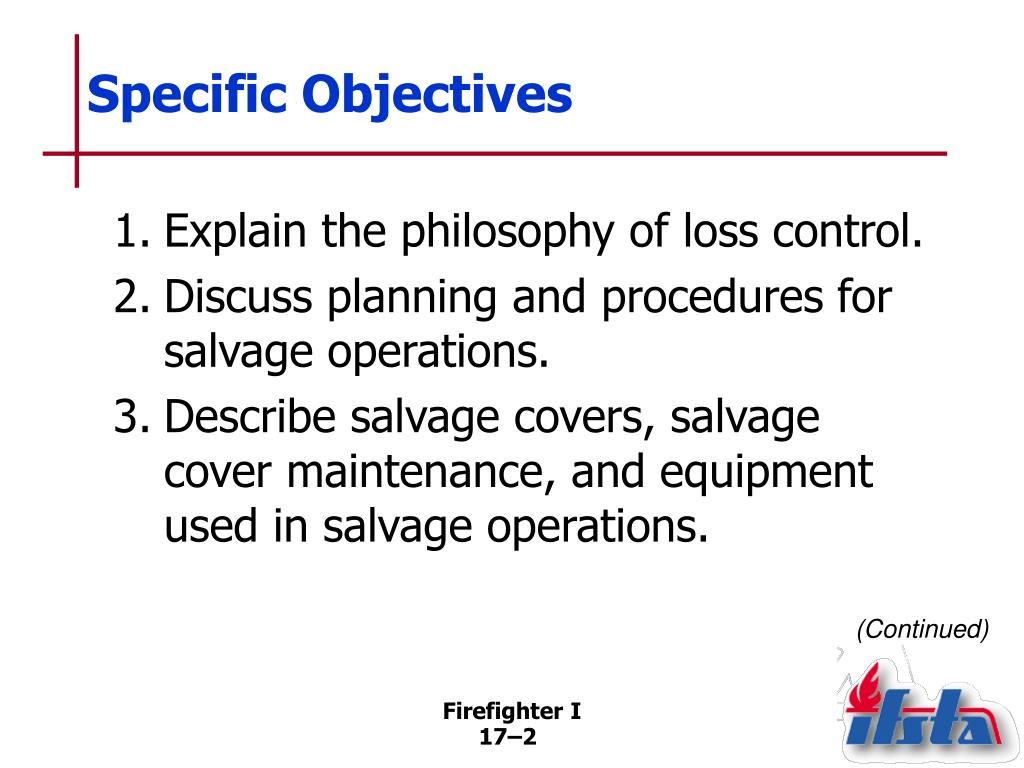 Specific Objectives

1. Explain the philosophy of loss control.
2. Discuss planning and procedures for salvage operations.
3. Describe salvage covers, salvage cover maintenance, and equipment used in salvage operations.

(Continued)

Firefighter I
17–2

ifsta